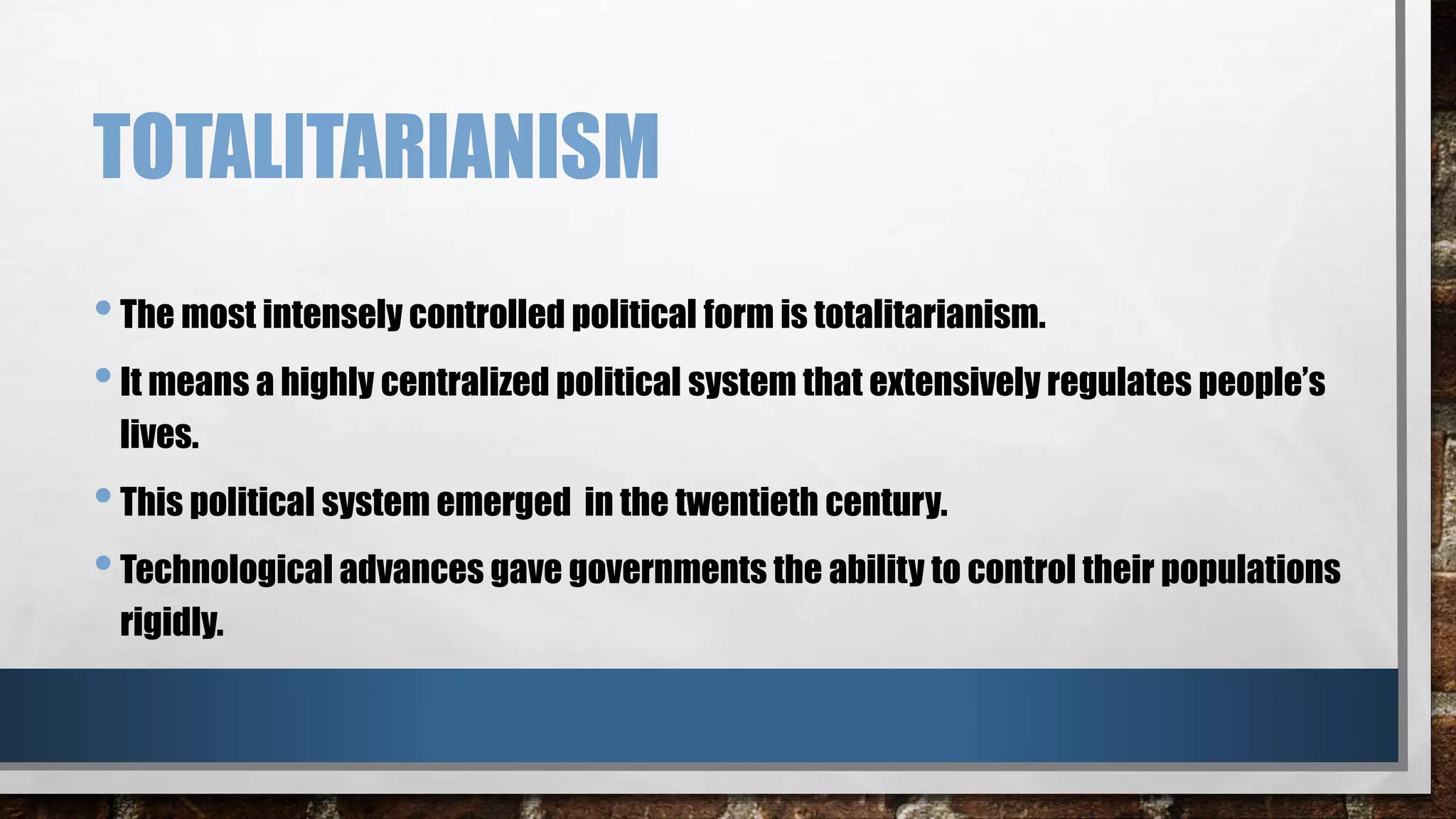 TOTALITARIANISM

• The most intensely controlled political form is totalitarianism.

• It means a highly centralized political system that extensively regulates people's lives.

• This political system emerged  in the twentieth century.

• Technological advances gave governments the ability to control their populations rigidly.